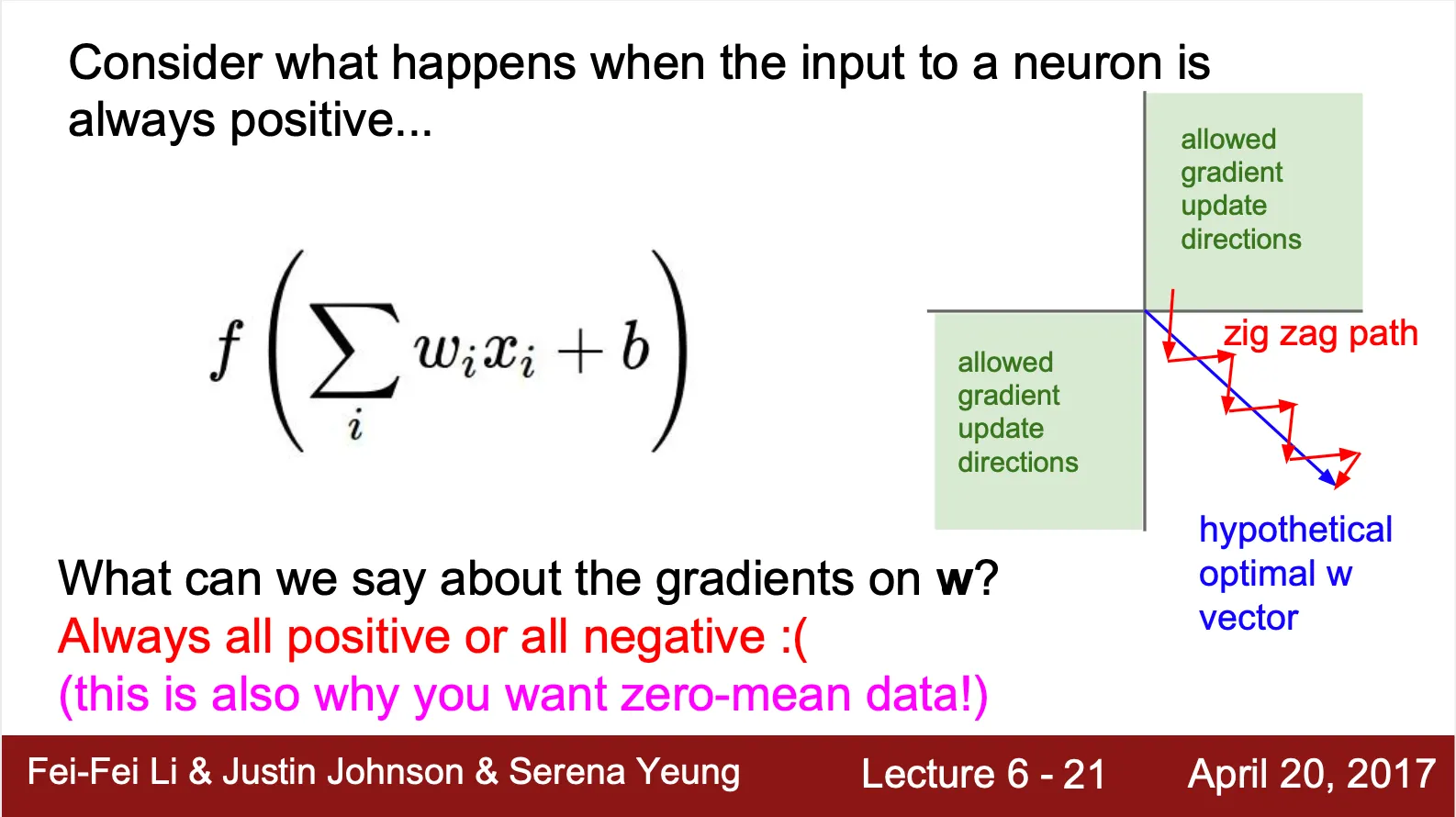 Consider what happens when the input to a neuron is always positive...

$f\left(\sum_i w_i x_i + b\right)$

allowed gradient update directions

allowed gradient update directions

zig zag path

hypothetical optimal w vector

What can we say about the gradients on **w**?
Always all positive or all negative :(
(this is also why you want zero-mean data!)

Fei-Fei Li & Justin Johnson & Serena Yeung Lecture 6 - 21 April 20, 2017